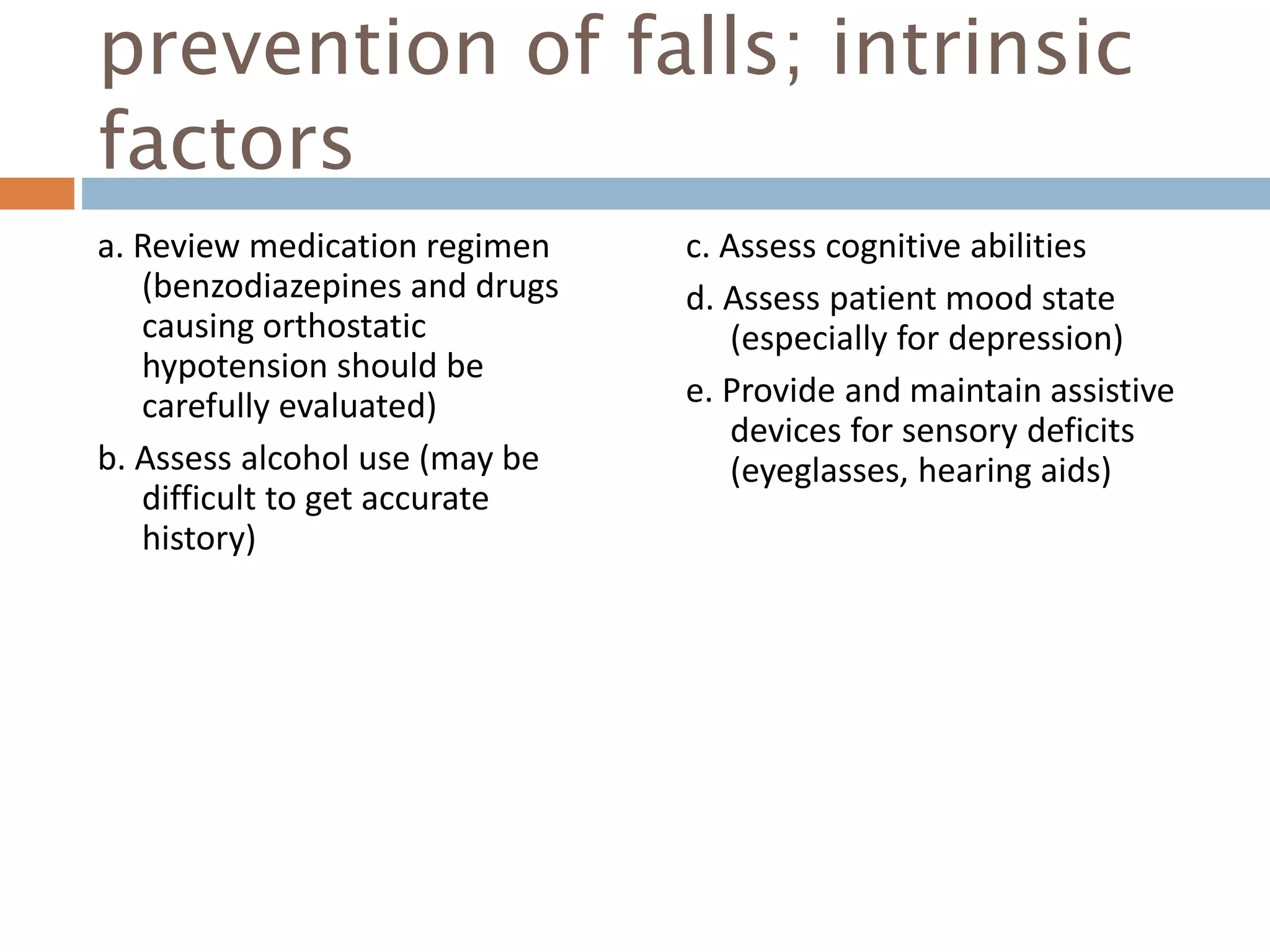 prevention of falls; intrinsic factors

a. Review medication regimen (benzodiazepines and drugs causing orthostatic hypotension should be carefully evaluated)

b. Assess alcohol use (may be difficult to get accurate history)

c. Assess cognitive abilities

d. Assess patient mood state (especially for depression)

e. Provide and maintain assistive devices for sensory deficits (eyeglasses, hearing aids)